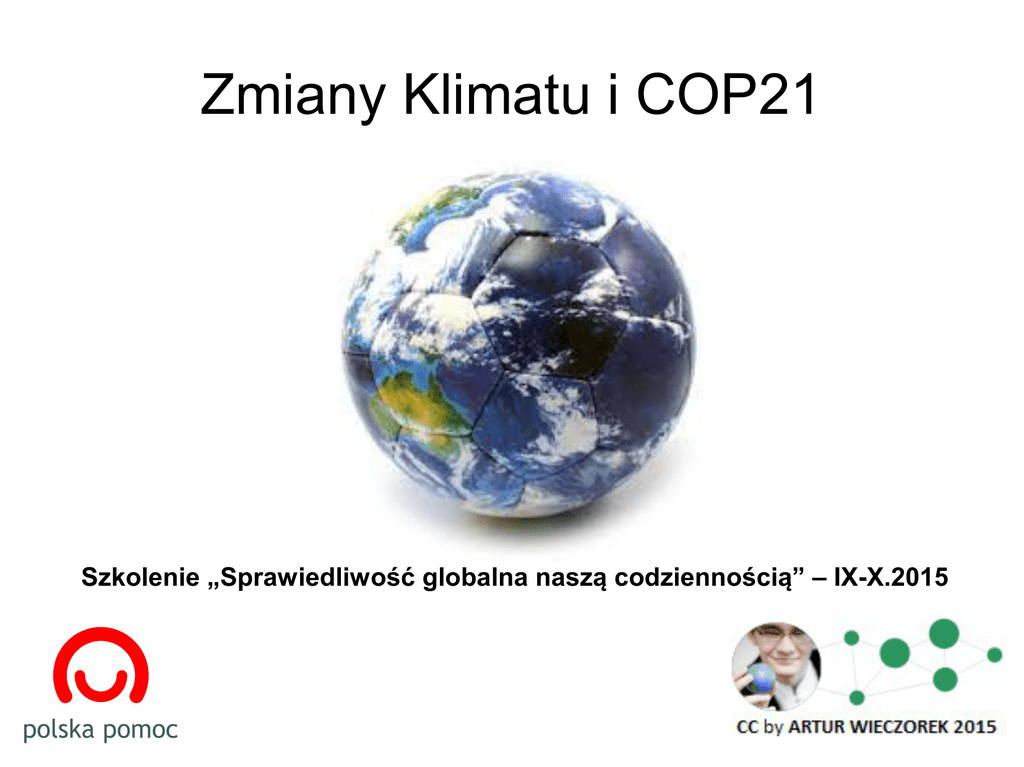 Zmiany Klimatu i COP21

Szkolenie „Sprawiedliwość globalna naszą codziennością” – IX-X.2015

polska pomoc

CC by ARTUR WIECZOREK 2015